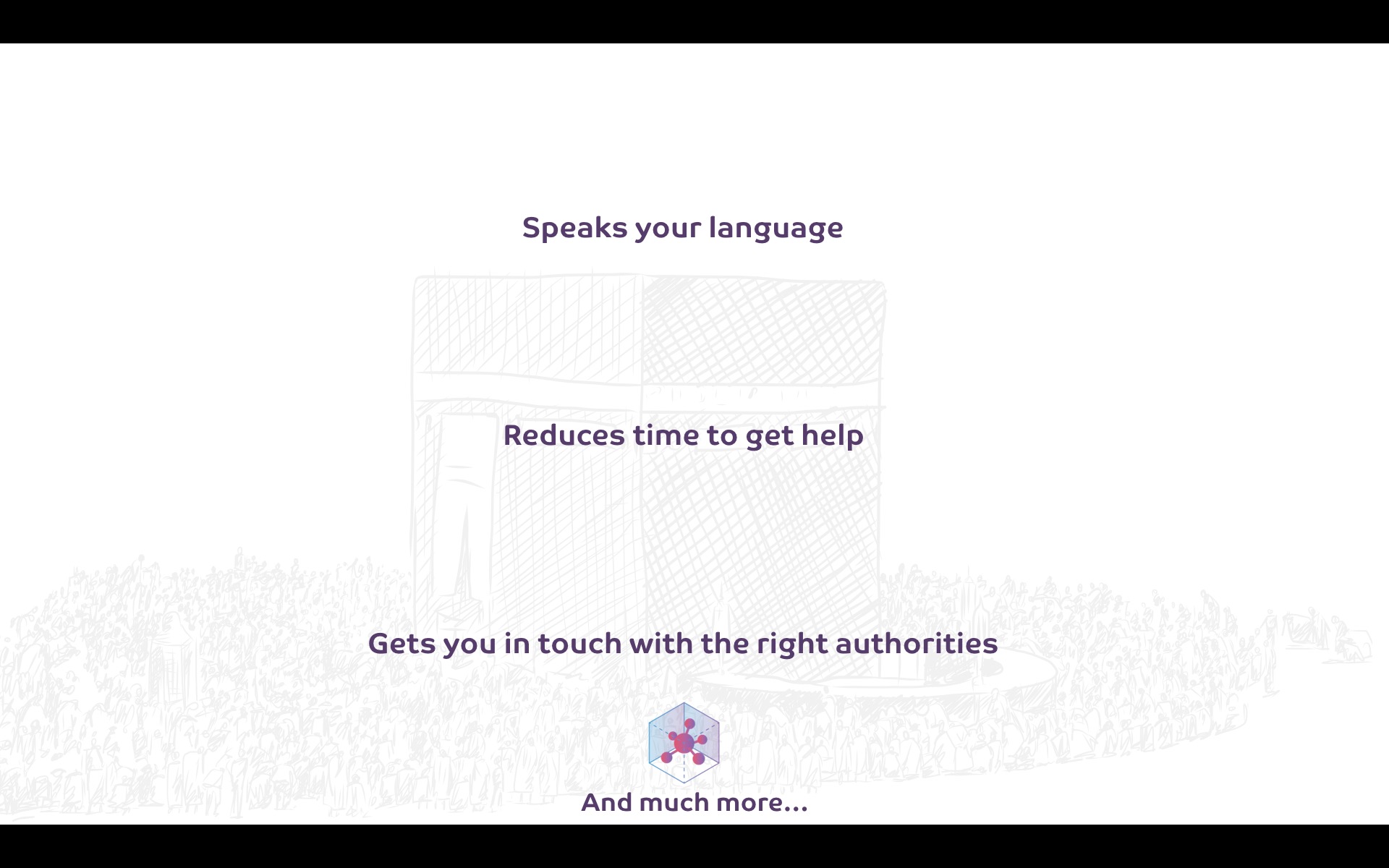 Speaks your language

Reduces time to get help

Gets you in touch with the right authorities

And much more...